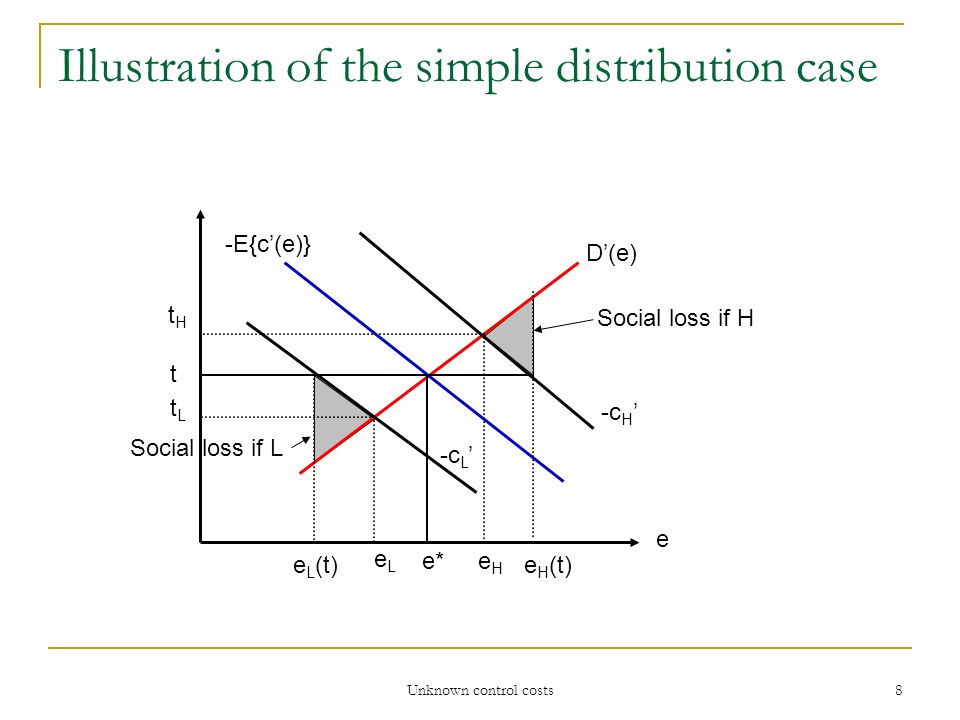 Illustration of the simple distribution case

-E{c'(e)}

D'(e)

$t_H$

Social loss if H

t

$t_L$

$-c_H$'

Social loss if L

$-c_L$'

e

$e_L(t)$

$e_L$

e*

$e_H$

$e_H(t)$

Unknown control costs

8